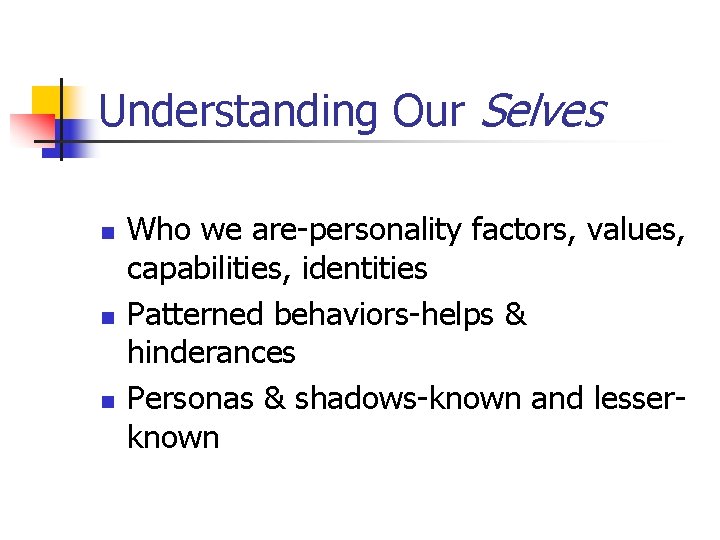 Understanding Our Selves

- Who we are-personality factors, values, capabilities, identities
- Patterned behaviors-helps & hinderances
- Personas & shadows-known and lesser-known